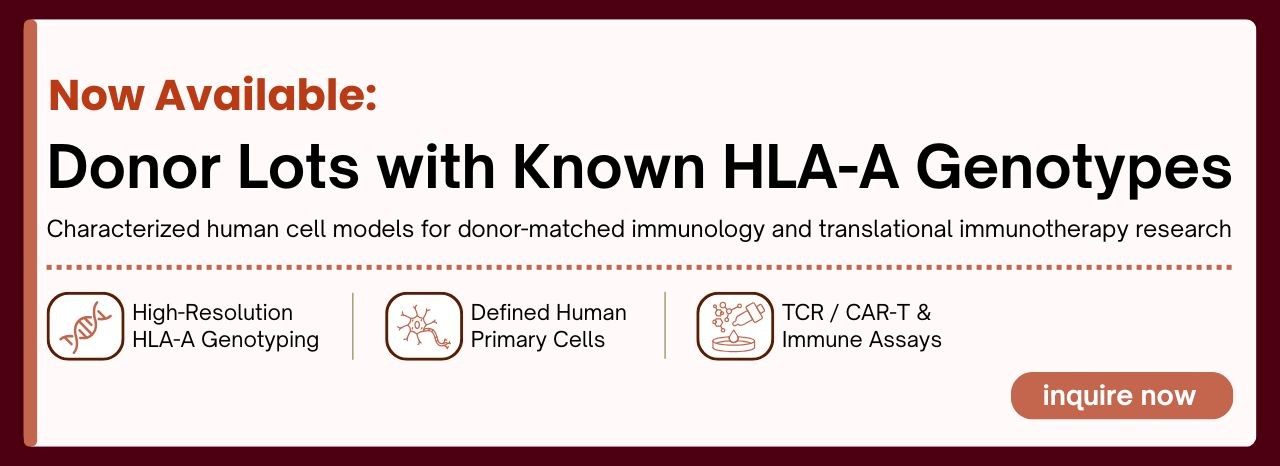 Now Available:

Donor Lots with Known HLA-A Genotypes

Characterized human cell models for donor-matched immunology and translational immunotherapy research

High-Resolution HLA-A Genotyping

Defined Human Primary Cells

TCR / CAR-T & Immune Assays

inquire now